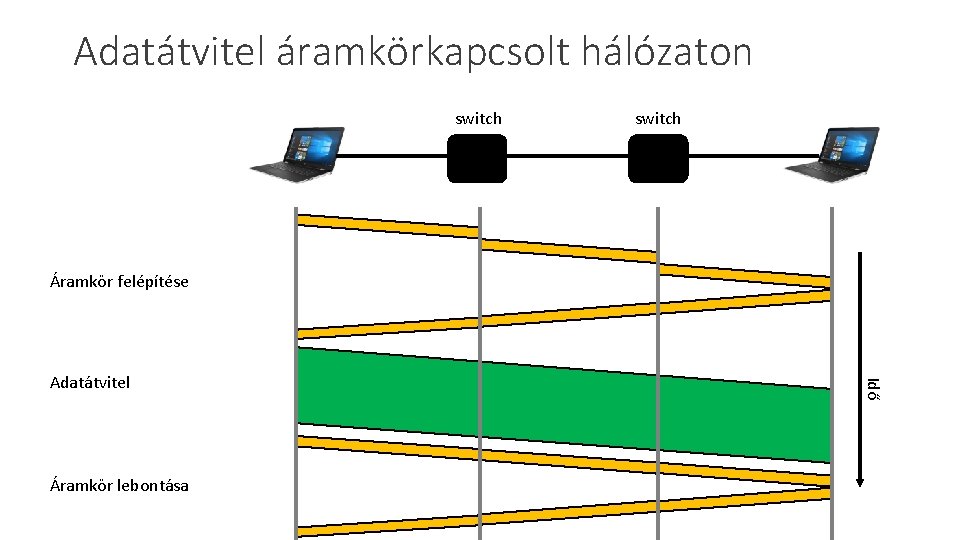 Adatátvitel áramkörkapcsolt hálózaton

switch

switch

Áramkör felépítése

Adatátvitel

Áramkör lebontása

Idő